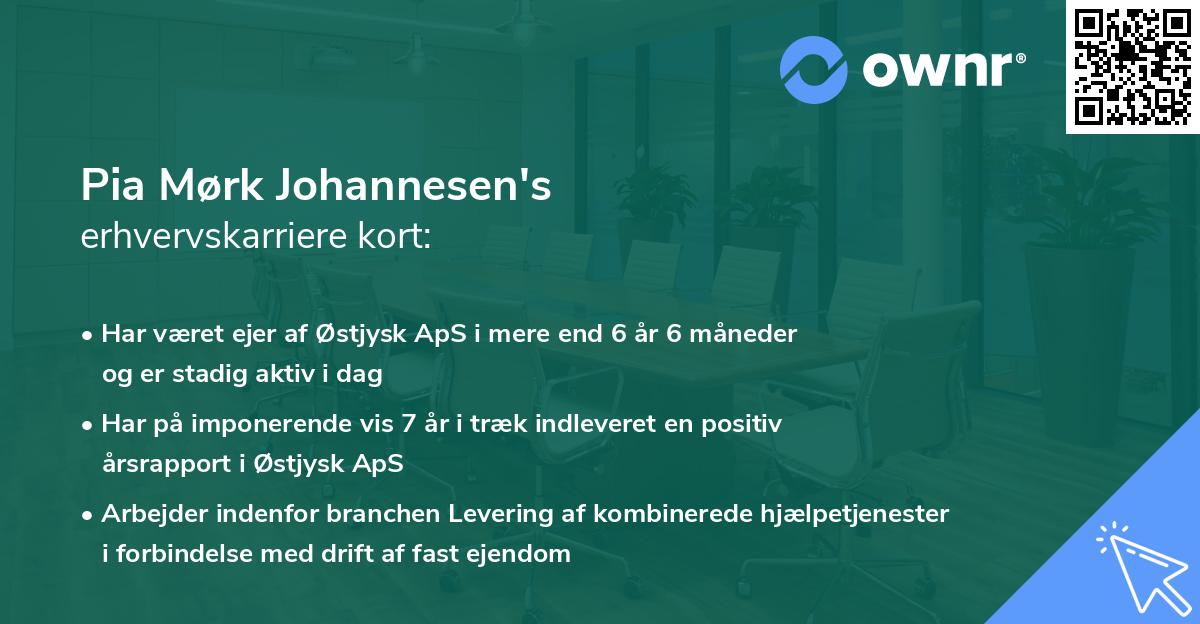 ownr®

Pia Mørk Johannesen's
erhvervskarriere kort:

• Har været ejer af Østjysk ApS i mere end 6 år 6 måneder og er stadig aktiv i dag
• Har på imponerende vis 7 år i træk indleveret en positiv årsrapport i Østjysk ApS
• Arbejder indenfor branchen Levering af kombinerede hjælpetjenester i forbindelse med drift af fast ejendom